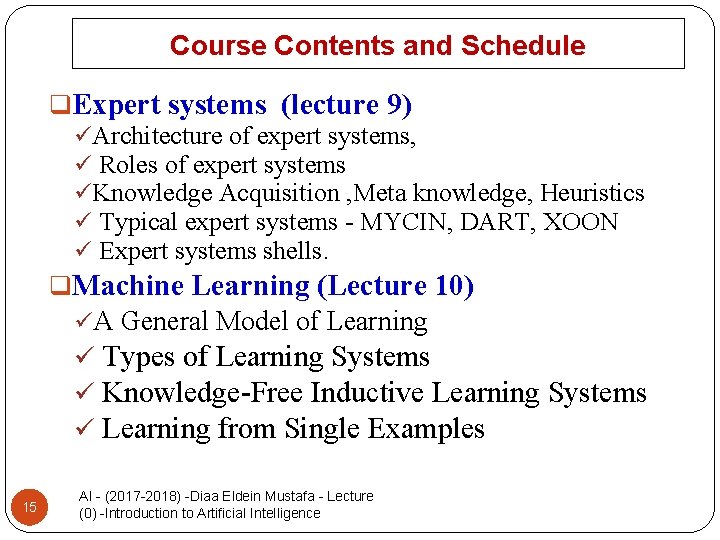 Course Contents and Schedule

❑Expert systems (lecture 9)
✓Architecture of expert systems,
✓ Roles of expert systems
✓Knowledge Acquisition ,Meta knowledge, Heuristics
✓ Typical expert systems - MYCIN, DART, XOON
✓ Expert systems shells.

❑Machine Learning (Lecture 10)
✓A General Model of Learning
✓ Types of Learning Systems
✓ Knowledge-Free Inductive Learning Systems
✓ Learning from Single Examples

15

AI - (2017-2018) -Diaa Eldein Mustafa - Lecture (0) -Introduction to Artificial Intelligence